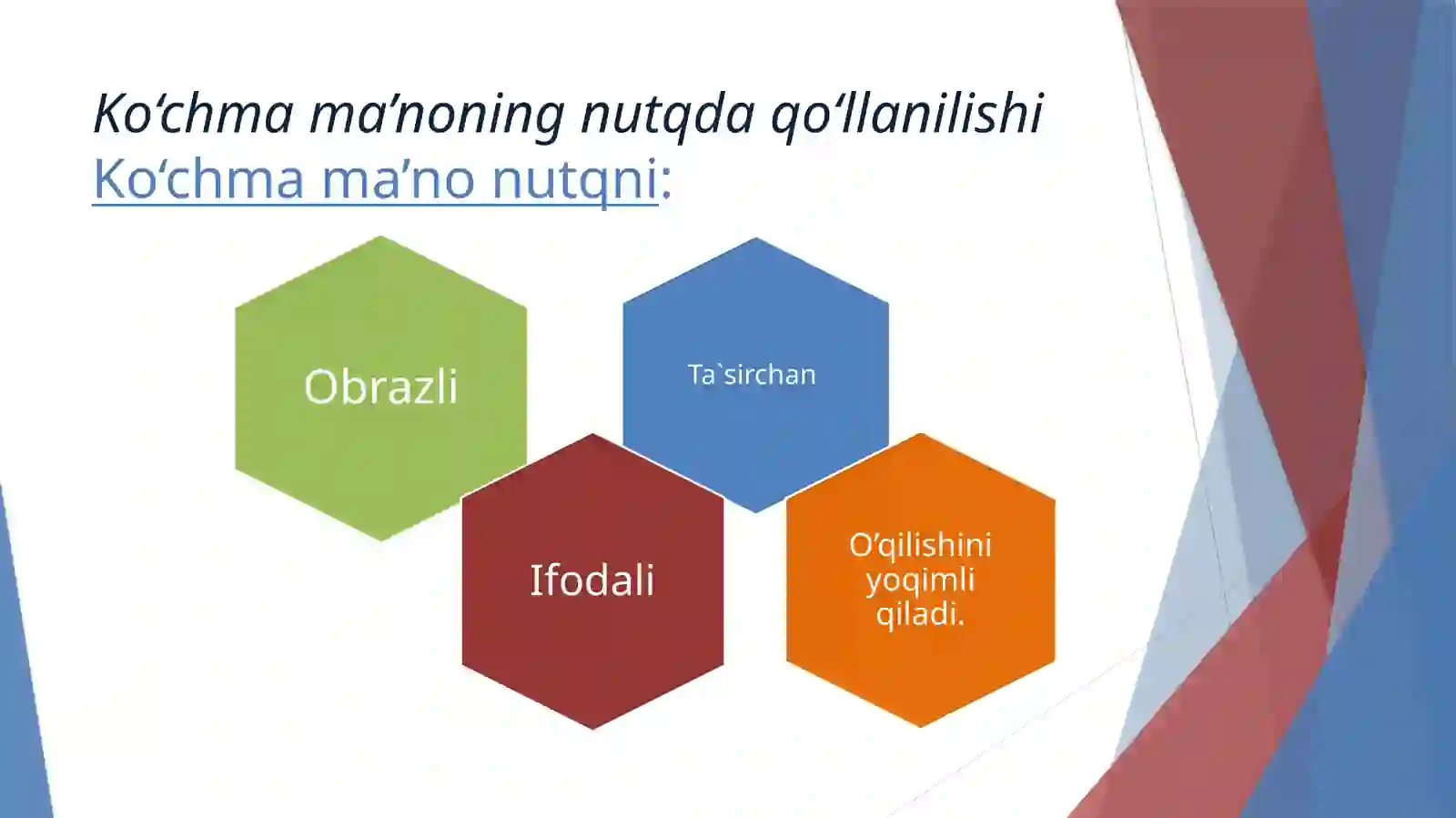 Ko‘chma ma’noning nutqda qo‘llanilishi
Ko‘chma ma’no nutqni:

Obrazli

Ta`sirchan

Ifodali

O’qilishini yoqimli qiladi.